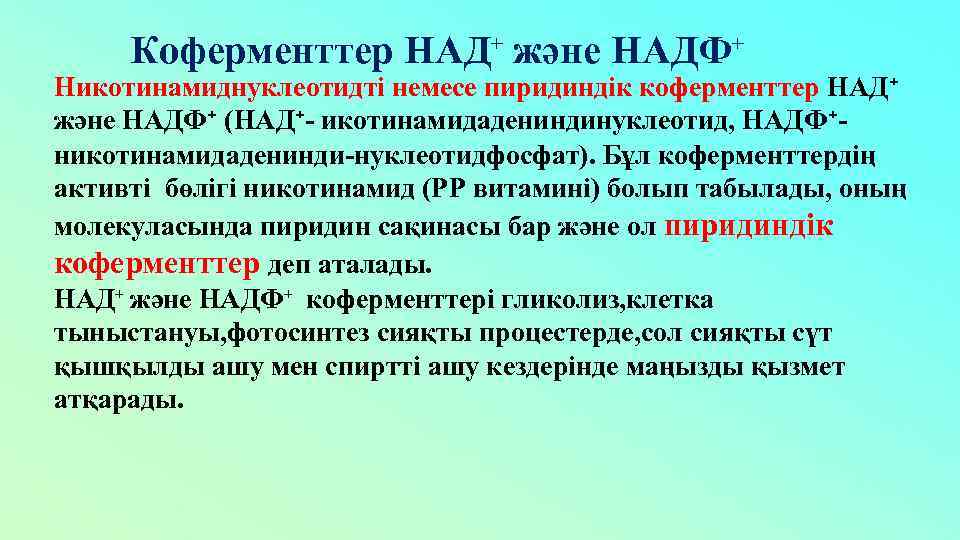 Коферменттер НАД$^+$ және НАДФ$^+$

Никотинамиднуклеотидті немесе пиридиндік коферменттер НАД$^+$ және НАДФ$^+$ (НАД$^+$- икотинамидадениндинуклеотид, НАДФ$^+$- никотинамидаденинди-нуклеотидфосфат). Бұл коферменттердің активті бөлігі никотинамид (РР витамині) болып табылады, оның молекуласында пиридин сақинасы бар және ол пиридиндік коферменттер деп аталады.

НАД$^+$ және НАДФ$^+$ коферменттері гликолиз,клетка тыныстануы,фотосинтез сияқты процестерде,сол сияқты сүт қышқылды ашу мен спиртті ашу кездерінде маңызды қызмет атқарады.